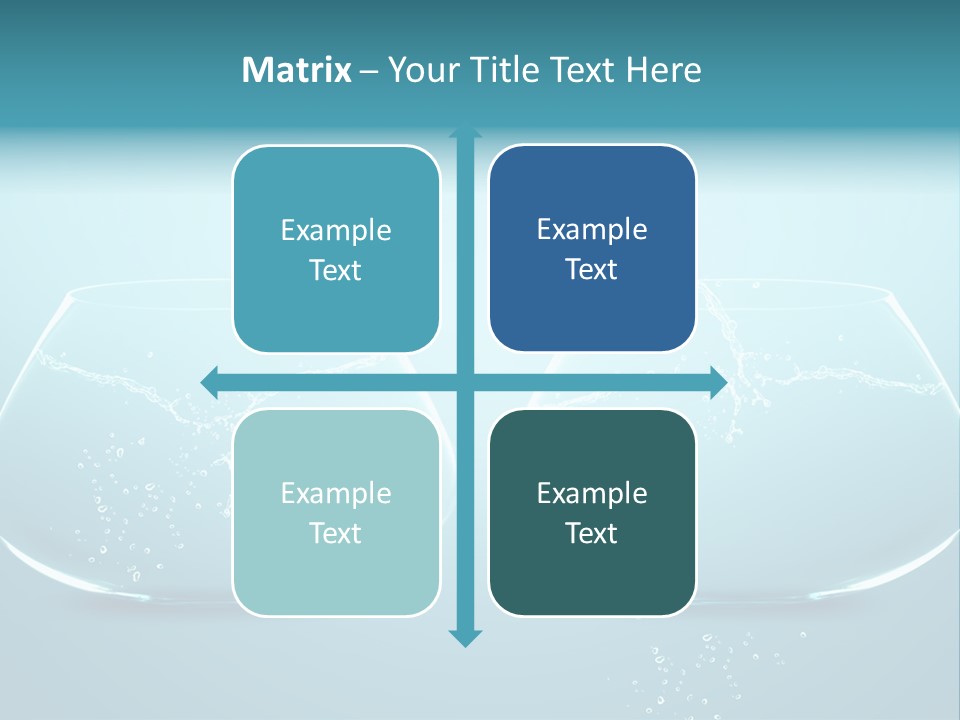 Matrix – Your Title Text Here

Example Text

Example Text

Example Text

Example Text